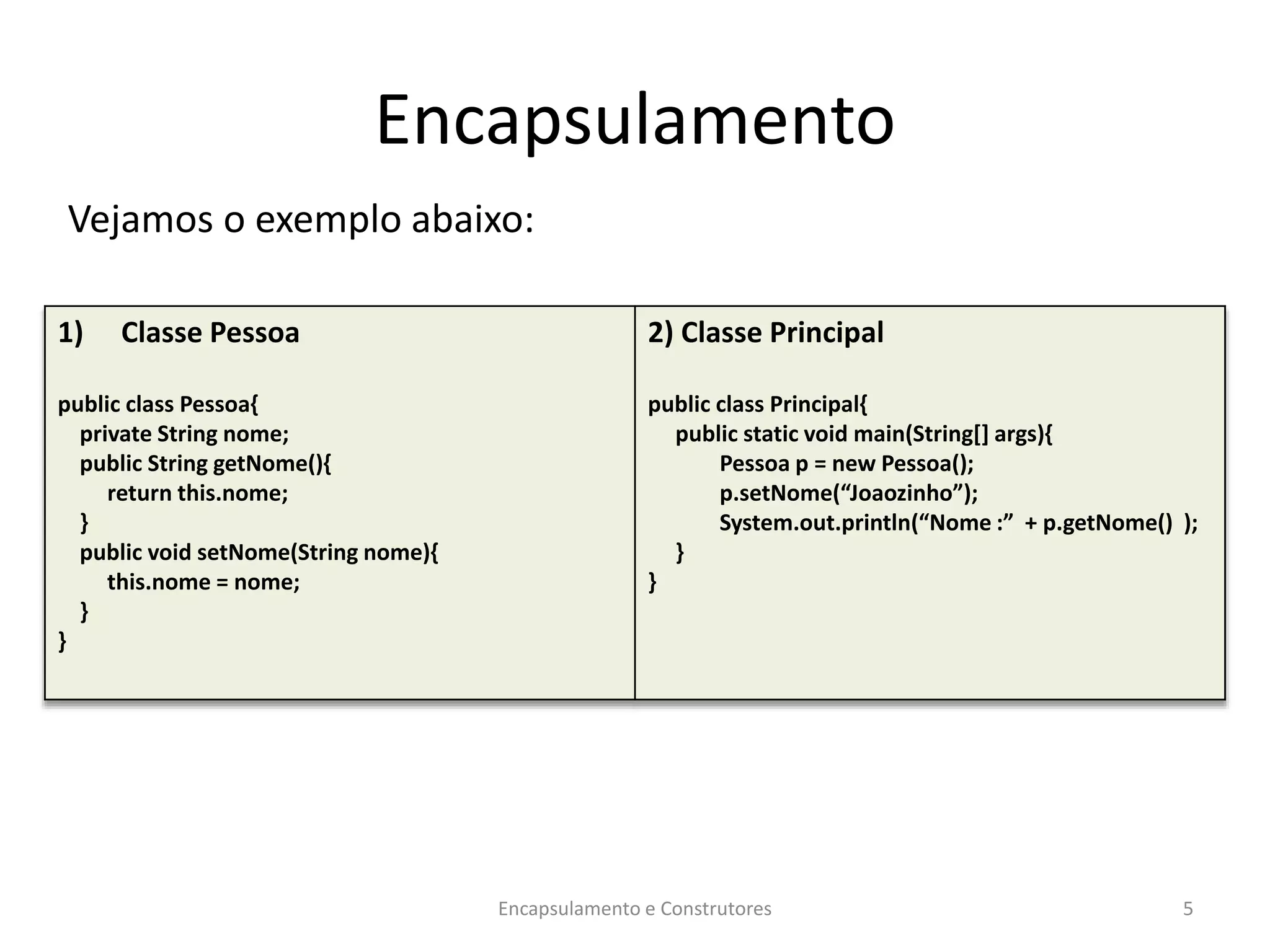 Encapsulamento

Vejamos o exemplo abaixo:

1) Classe Pessoa

public class Pessoa{
private String nome;
public String getNome(){
return this.nome;
}
public void setNome(String nome){
this.nome = nome;
}
}

2) Classe Principal

public class Principal{
public static void main(String[] args){
Pessoa p = new Pessoa();
p.setNome(“Joaozinho”);
System.out.println(“Nome :” + p.getNome() );
}
}

Encapsulamento e Construtores

5